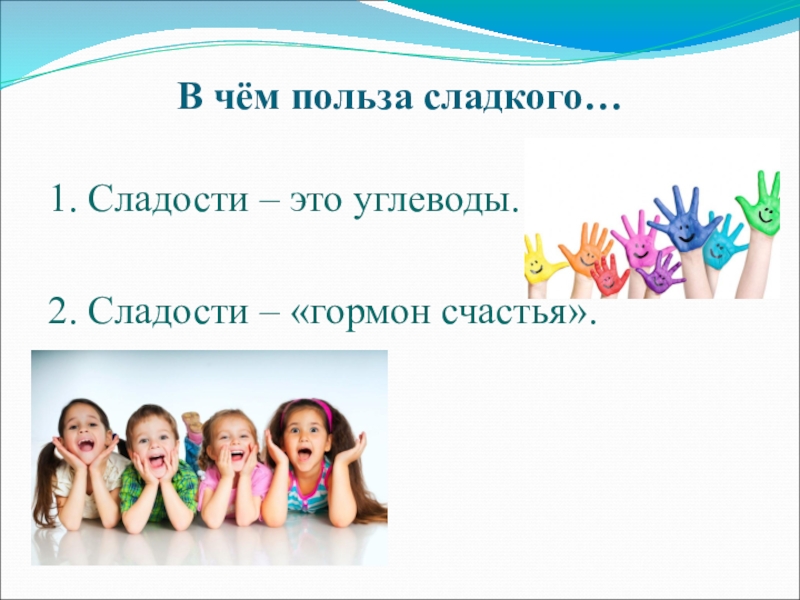 В чём польза сладкого…

1. Сладости – это углеводы.

2. Сладости – «гормон счастья».